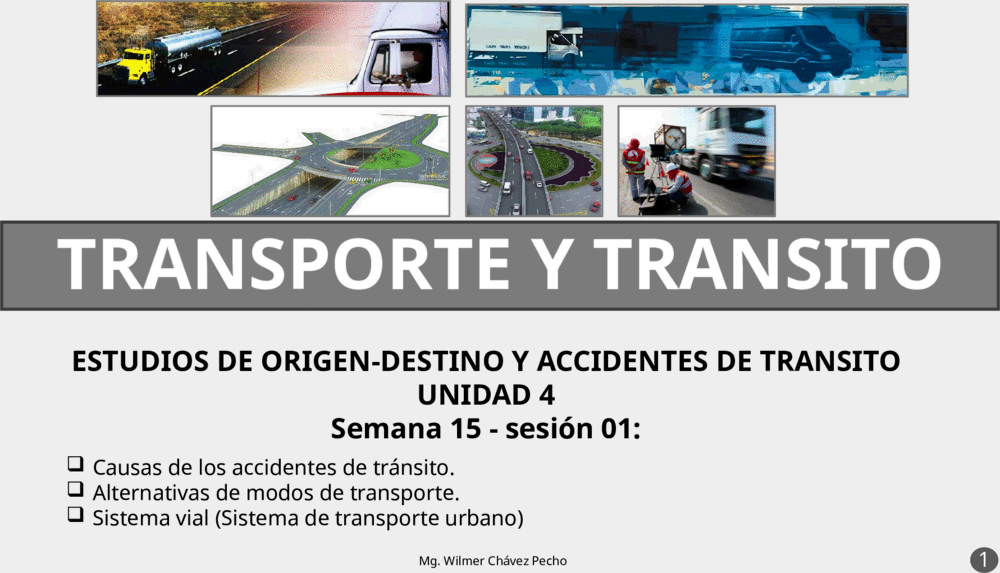 TRANSPORTE Y TRANSITO

ESTUDIOS DE ORIGEN-DESTINO Y ACCIDENTES DE TRANSITO
UNIDAD 4
Semana 15 - sesión 01:

❑ Causas de los accidentes de tránsito.
❑ Alternativas de modos de transporte.
❑ Sistema vial (Sistema de transporte urbano)

Mg. Wilmer Chávez Pecho

1